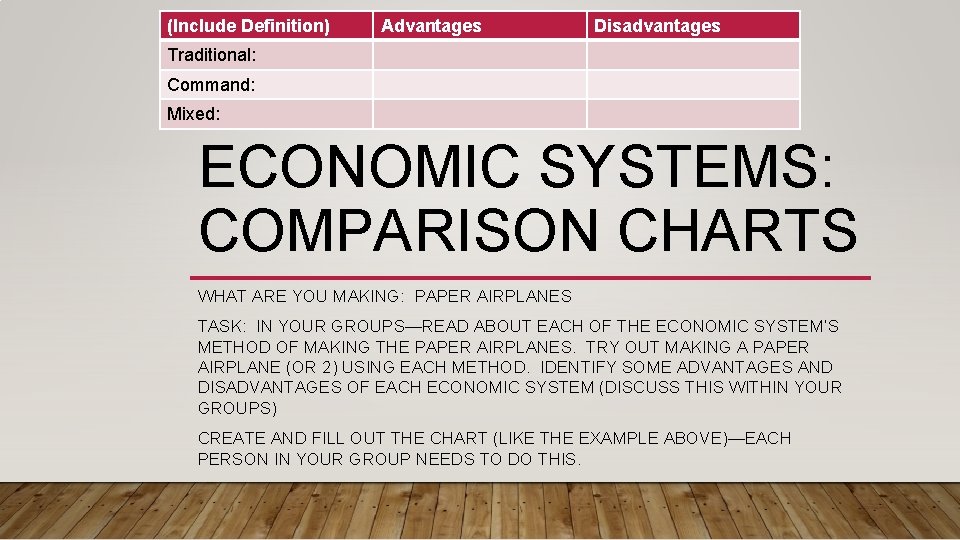 | (Include Definition) | Advantages | Disadvantages |
|---|---|---|
| Traditional: | | |
| Command: | | |
| Mixed: | | |

ECONOMIC SYSTEMS: COMPARISON CHARTS

WHAT ARE YOU MAKING: PAPER AIRPLANES

TASK: IN YOUR GROUPS—READ ABOUT EACH OF THE ECONOMIC SYSTEM'S METHOD OF MAKING THE PAPER AIRPLANES. TRY OUT MAKING A PAPER AIRPLANE (OR 2) USING EACH METHOD. IDENTIFY SOME ADVANTAGES AND DISADVANTAGES OF EACH ECONOMIC SYSTEM (DISCUSS THIS WITHIN YOUR GROUPS)

CREATE AND FILL OUT THE CHART (LIKE THE EXAMPLE ABOVE)—EACH PERSON IN YOUR GROUP NEEDS TO DO THIS.